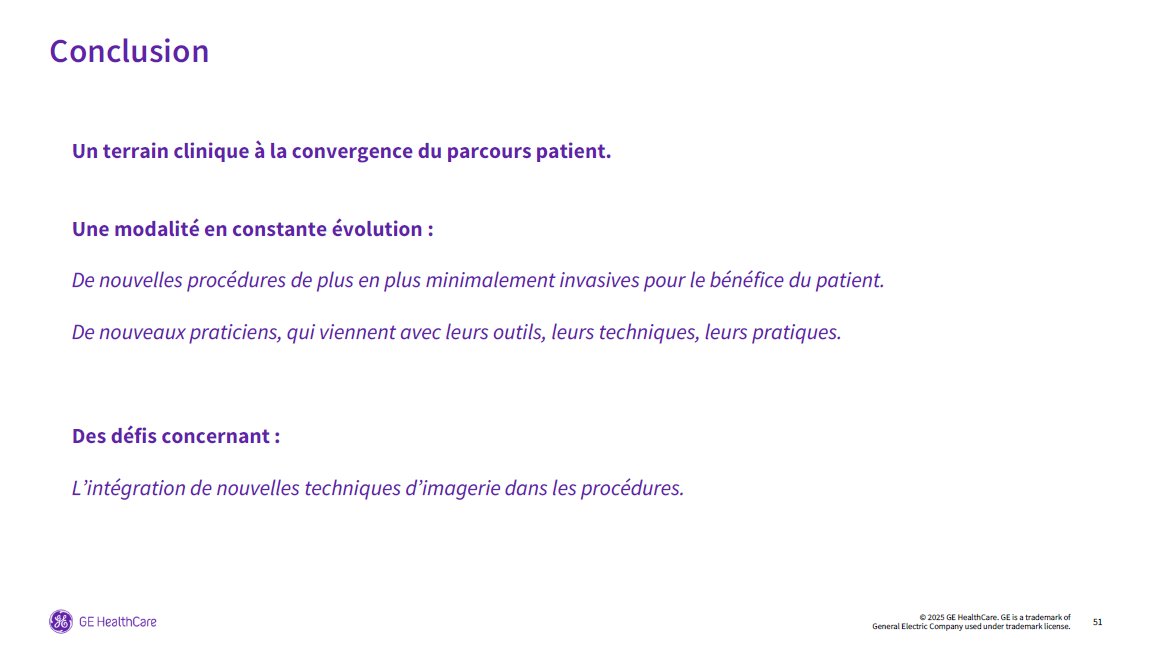 Conclusion

Un terrain clinique à la convergence du parcours patient.

Une modalité en constante évolution :

De nouvelles procédures de plus en plus minimalement invasives pour le bénéfice du patient.

De nouveaux praticiens, qui viennent avec leurs outils, leurs techniques, leurs pratiques.

Des défis concernant :

L'intégration de nouvelles techniques d'imagerie dans les procédures.

GE HealthCare

© 2025 GE HealthCare. GE is a trademark of General Electric Company used under trademark license.

51